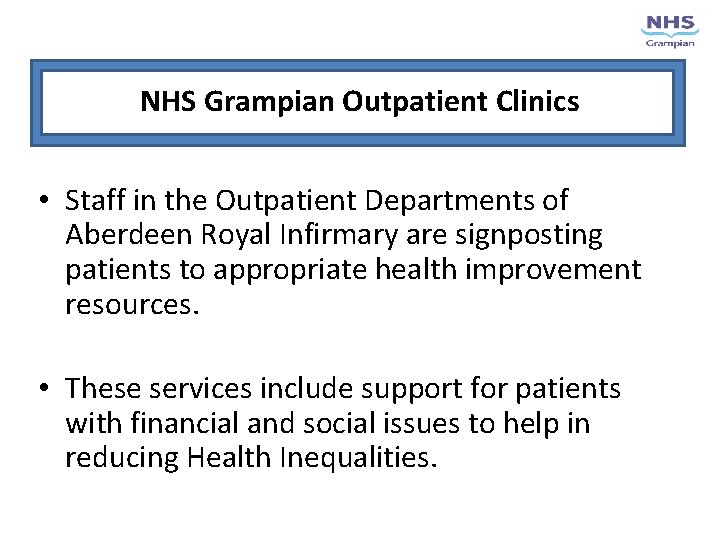 NHS
Grampian

NHS Grampian Outpatient Clinics

• Staff in the Outpatient Departments of Aberdeen Royal Infirmary are signposting patients to appropriate health improvement resources.

• These services include support for patients with financial and social issues to help in reducing Health Inequalities.